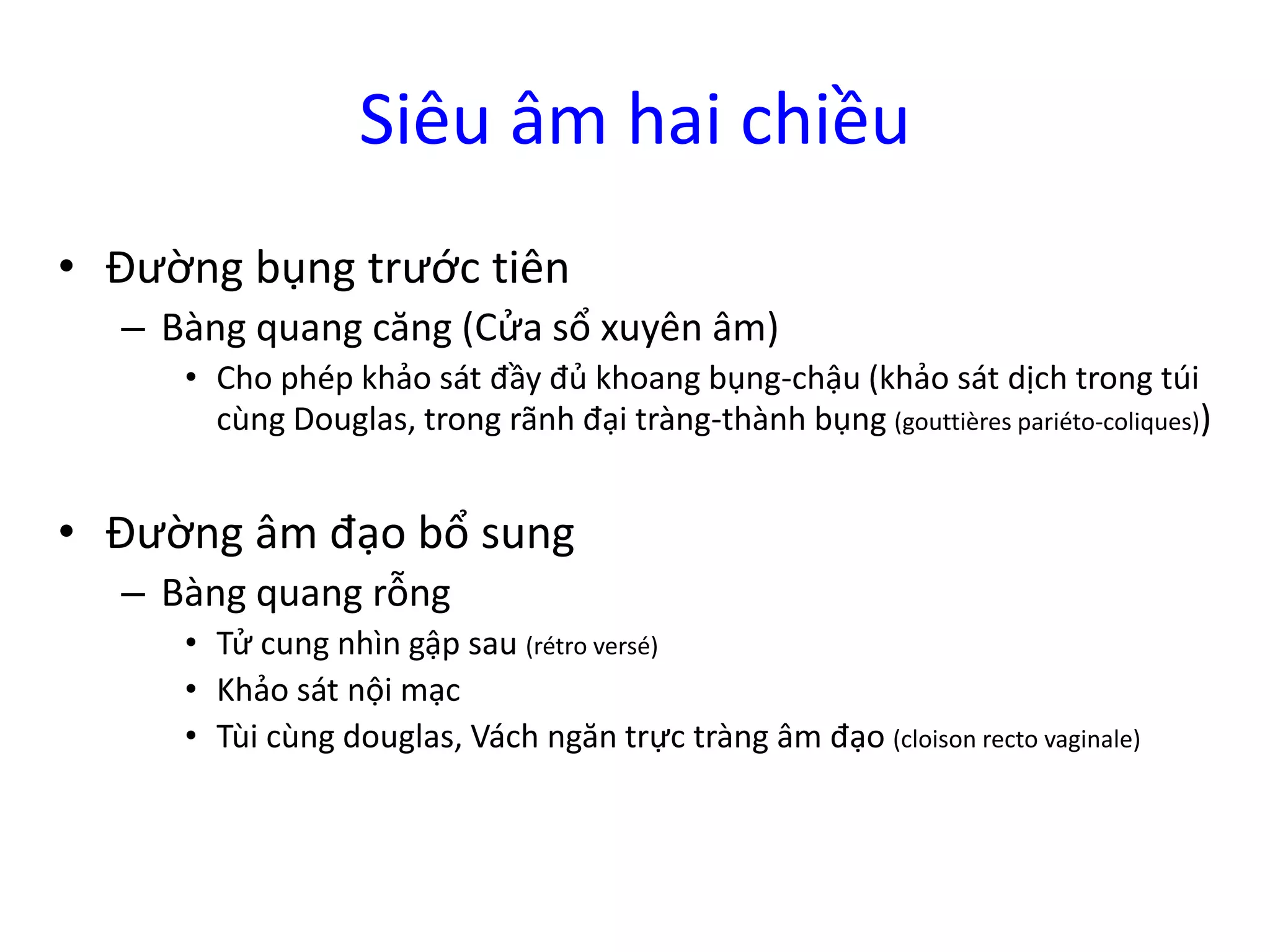 Siêu âm hai chiều

• Đường bụng trước tiên
 – Bàng quang căng (Cửa sổ xuyên âm)
  • Cho phép khảo sát đầy đủ khoang bụng-chậu (khảo sát dịch trong túi cùng Douglas, trong rãnh đại tràng-thành bụng (gouttières pariéto-coliques))

• Đường âm đạo bổ sung
 – Bàng quang rỗng
  • Tử cung nhìn gập sau (rétro versé)
  • Khảo sát nội mạc
  • Tùi cùng douglas, Vách ngăn trực tràng âm đạo (cloison recto vaginale)